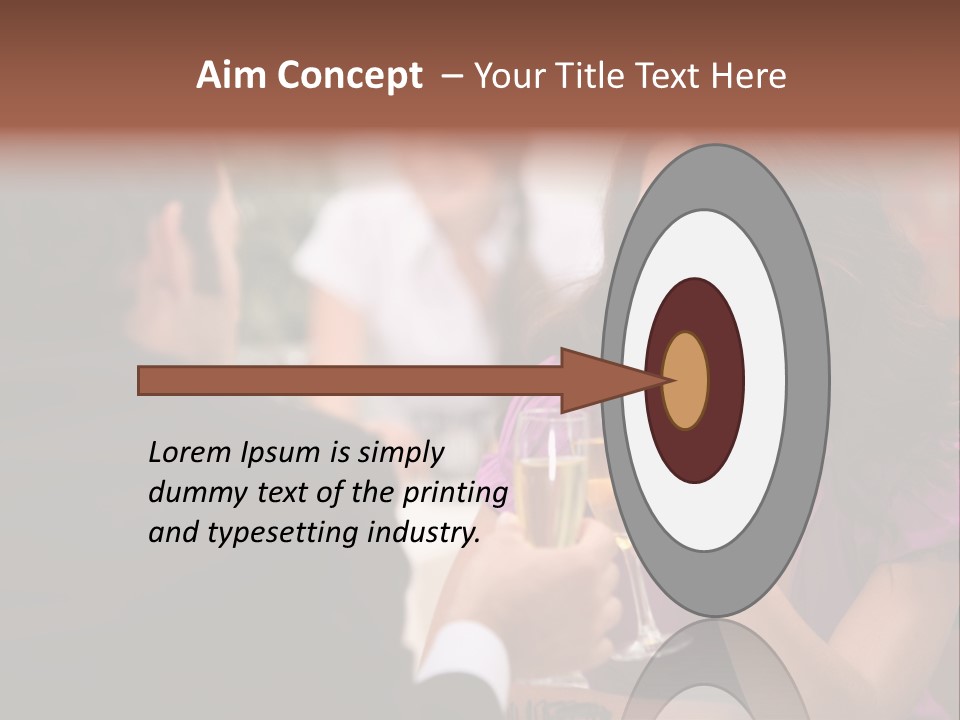 Aim Concept – Your Title Text Here

Lorem Ipsum is simply dummy text of the printing and typesetting industry.